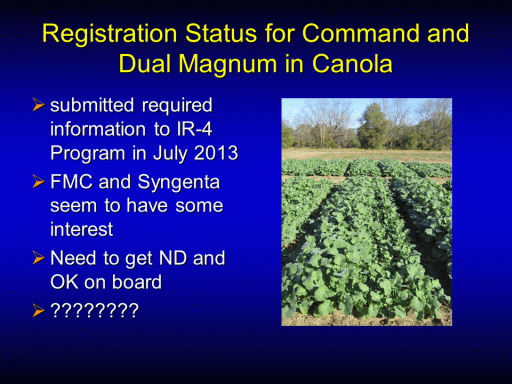 Registration Status for Command and Dual Magnum in Canola

➢ submitted required information to IR-4 Program in July 2013
➢ FMC and Syngenta seem to have some interest
➢ Need to get ND and OK on board
➢ ????????